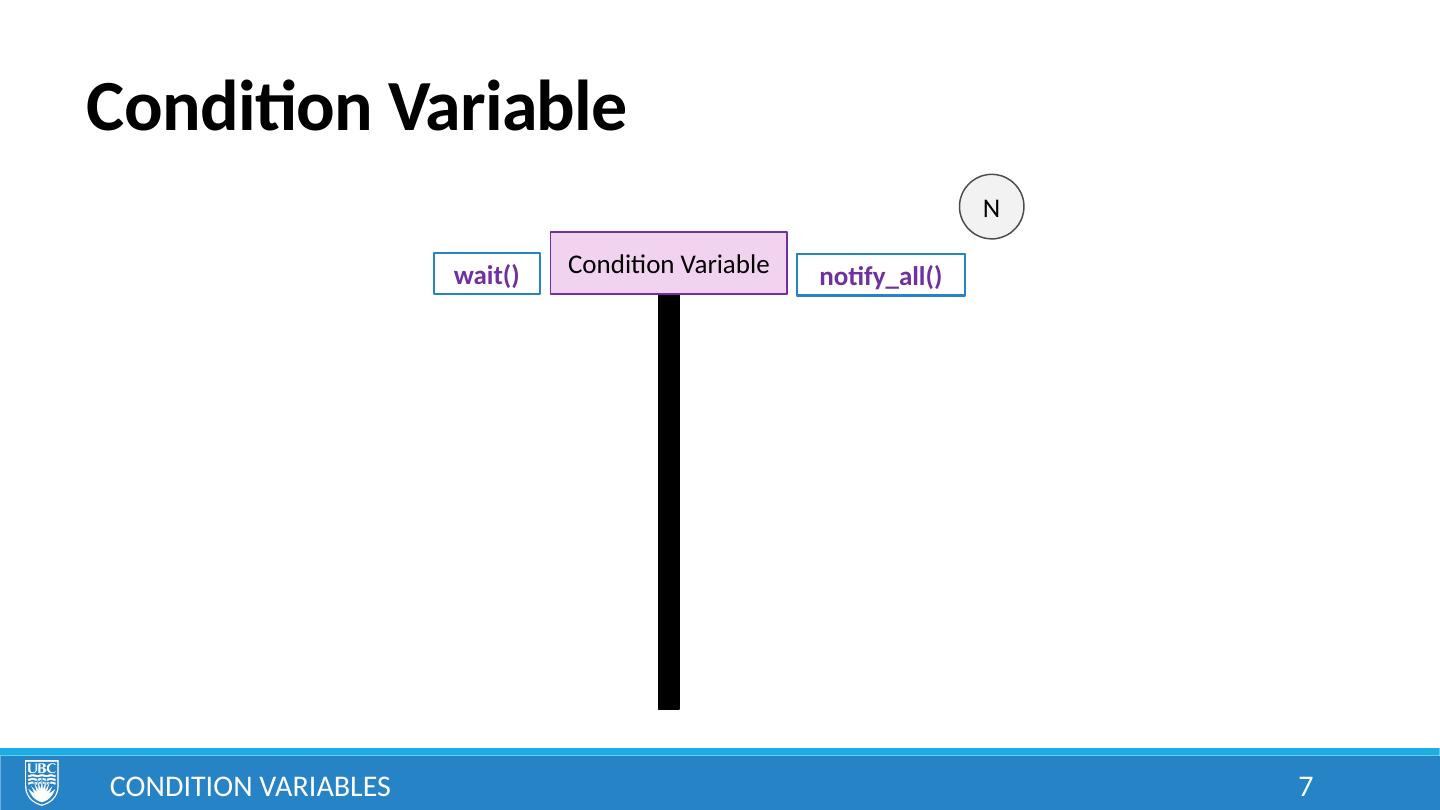 Condition Variable

N

wait()

Condition Variable

notify_all()

UBC

CONDITION VARIABLES

7